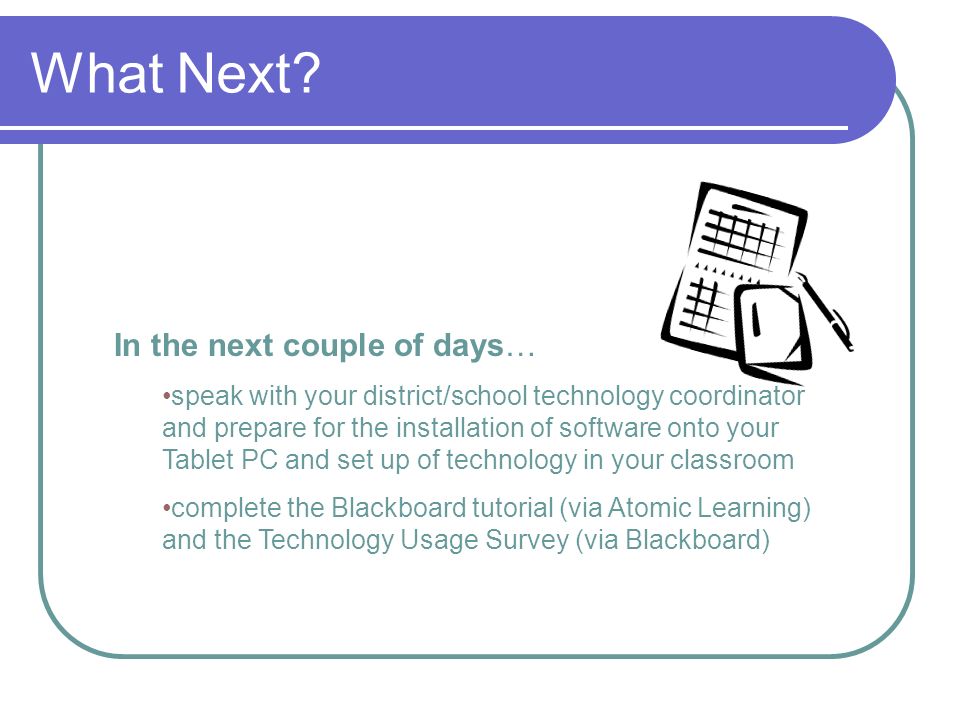 What Next?

In the next couple of days…

•speak with your district/school technology coordinator and prepare for the installation of software onto your Tablet PC and set up of technology in your classroom

•complete the Blackboard tutorial (via Atomic Learning) and the Technology Usage Survey (via Blackboard)